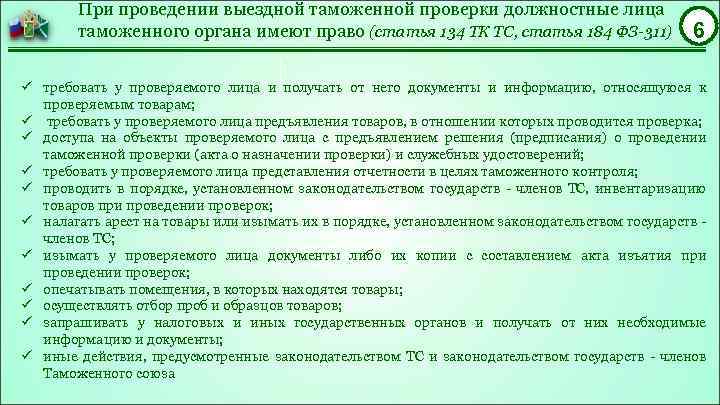 При проведении выездной таможенной проверки должностные лица таможенного органа имеют право (статья 134 ТК ТС, статья 184 ФЗ-311)

6

✓ требовать у проверяемого лица и получать от него документы и информацию, относящуюся к проверяемым товарам;
✓ требовать у проверяемого лица предъявления товаров, в отношении которых проводится проверка;
✓ доступа на объекты проверяемого лица с предъявлением решения (предписания) о проведении таможенной проверки (акта о назначении проверки) и служебных удостоверений;
✓ требовать у проверяемого лица представления отчетности в целях таможенного контроля;
✓ проводить в порядке, установленном законодательством государств - членов ТС, инвентаризацию товаров при проведении проверок;
✓ налагать арест на товары или изымать их в порядке, установленном законодательством государств - членов ТС;
✓ изымать у проверяемого лица документы либо их копии с составлением акта изъятия при проведении проверок;
✓ опечатывать помещения, в которых находятся товары;
✓ осуществлять отбор проб и образцов товаров;
✓ запрашивать у налоговых и иных государственных органов и получать от них необходимые информацию и документы;
✓ иные действия, предусмотренные законодательством ТС и законодательством государств - членов Таможенного союза